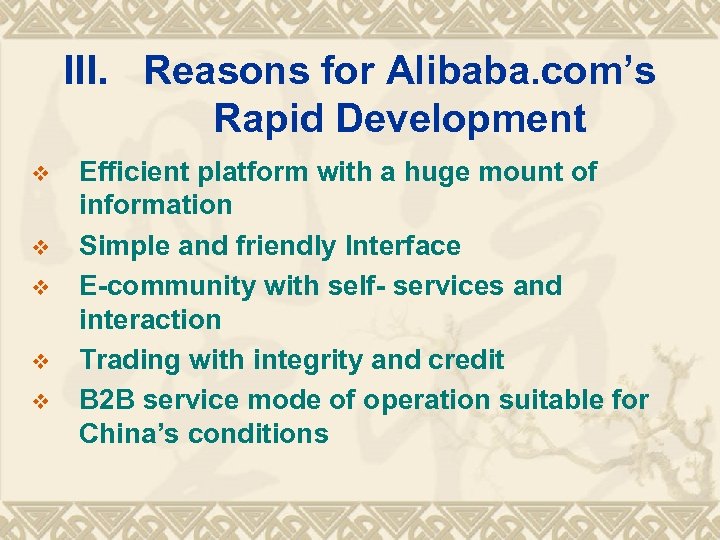 III. Reasons for Alibaba.com's Rapid Development

❖ Efficient platform with a huge mount of information
❖ Simple and friendly Interface
❖ E-community with self- services and interaction
❖ Trading with integrity and credit
❖ B2B service mode of operation suitable for China's conditions